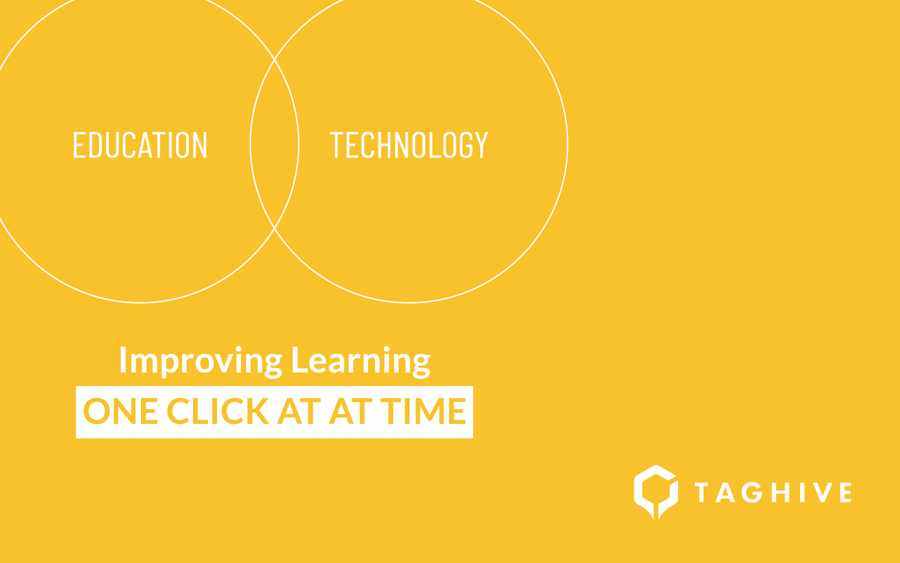 EDUCATION

TECHNOLOGY

Improving Learning

ONE CLICK AT AT TIME

TAGHIVE